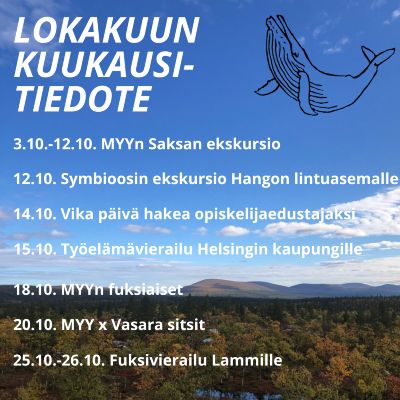 LOKAKUUN KUUKAUSI-TIEDOTE

3.10.-12.10. MYYn Saksan ekskursio

12.10. Symbioosin ekskursio Hangon lintuasemalle

14.10. Vika päivä hakea opiskelijaedustajaksi

15.10. Työelämävierailu Helsingin kaupungille

18.10. MYYn fuksiaiset

20.10. MYY x Vasara sitsit

25.10.-26.10. Fuksivierailu Lammille